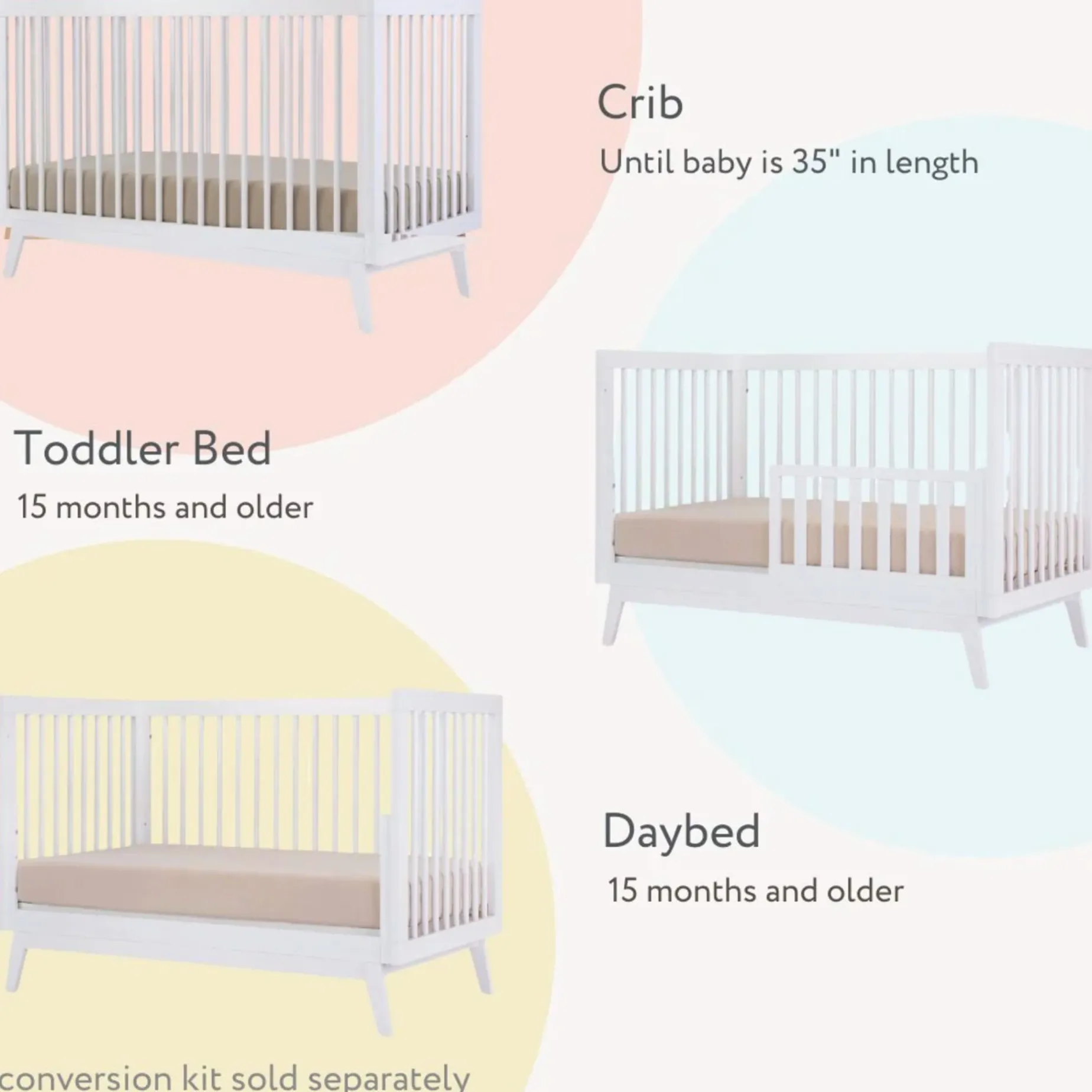 Crib
Until baby is 35" in length

Toddler Bed
15 months and older

Daybed
15 months and older

conversion kit sold separately